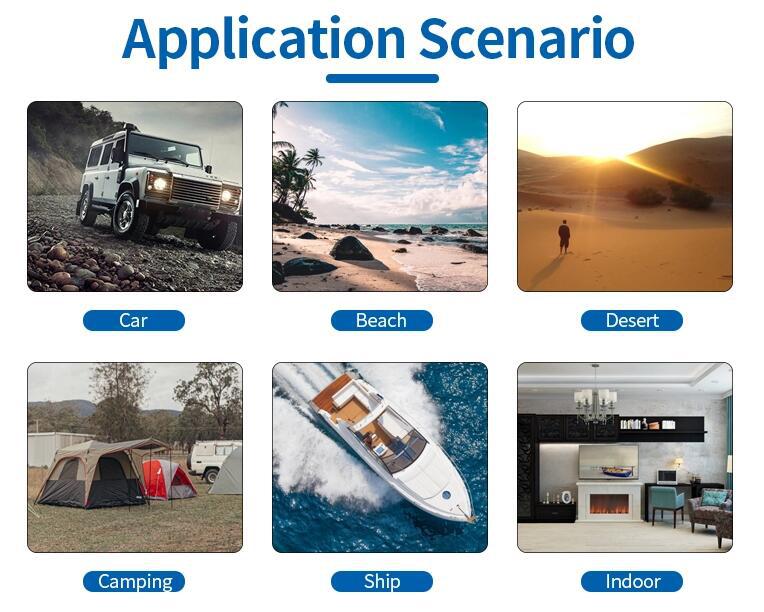 Application Scenario

Car

Beach

Desert

Camping

Ship

Indoor